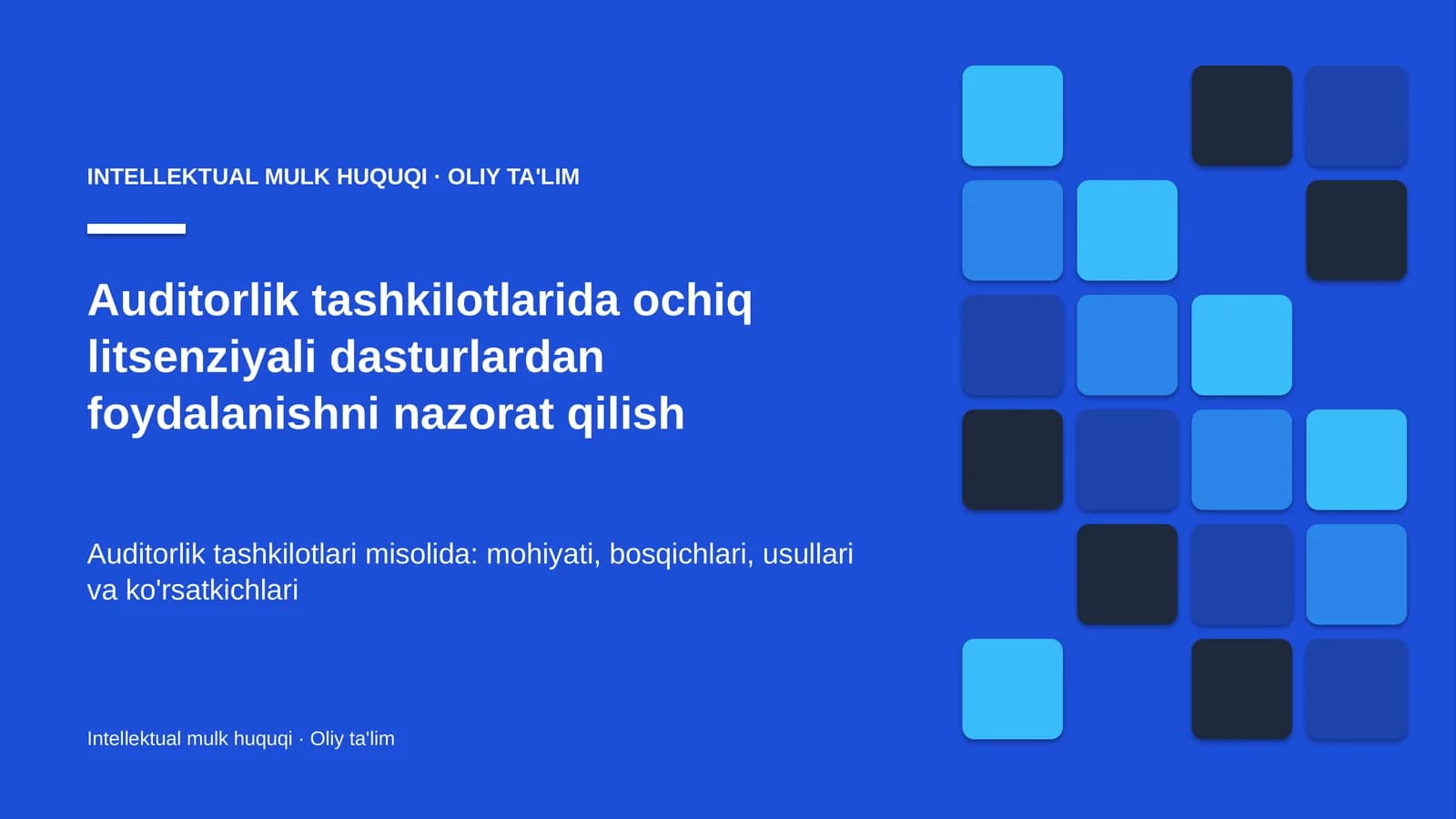 INTELLEKTUAL MULK HUQUQI · OLIY TA'LIM

Auditorlik tashkilotlarida ochiq litsenziyali dasturlardan foydalanishni nazorat qilish

Auditorlik tashkilotlari misolida: mohiyati, bosqichlari, usullari va ko'rsatkichlari

Intellektual mulk huquqi · Oliy ta'lim